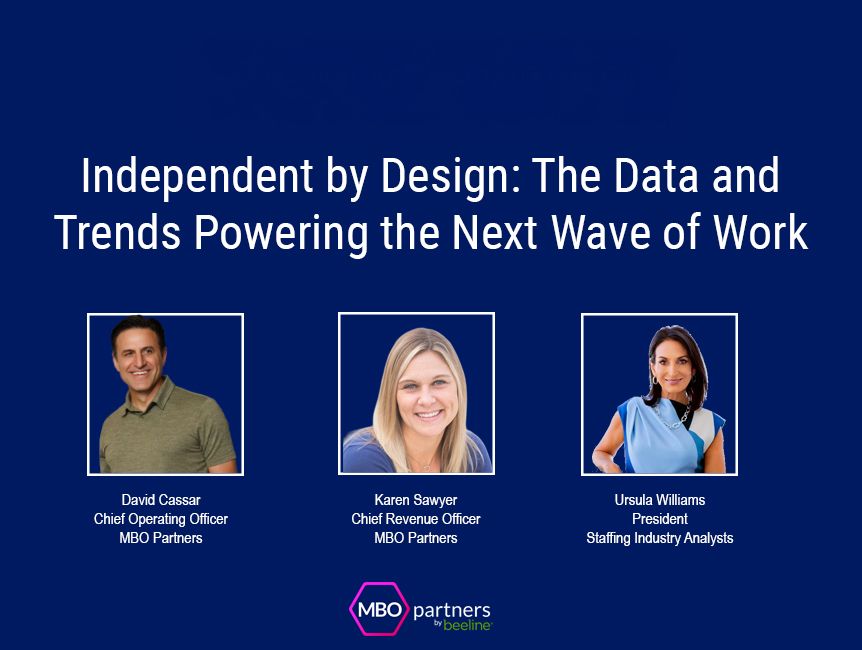 Independent by Design: The Data and Trends Powering the Next Wave of Work

David Cassar
Chief Operating Officer
MBO Partners

Karen Sawyer
Chief Revenue Officer
MBO Partners

Ursula Williams
President
Staffing Industry Analysts

MBO partners by beeline